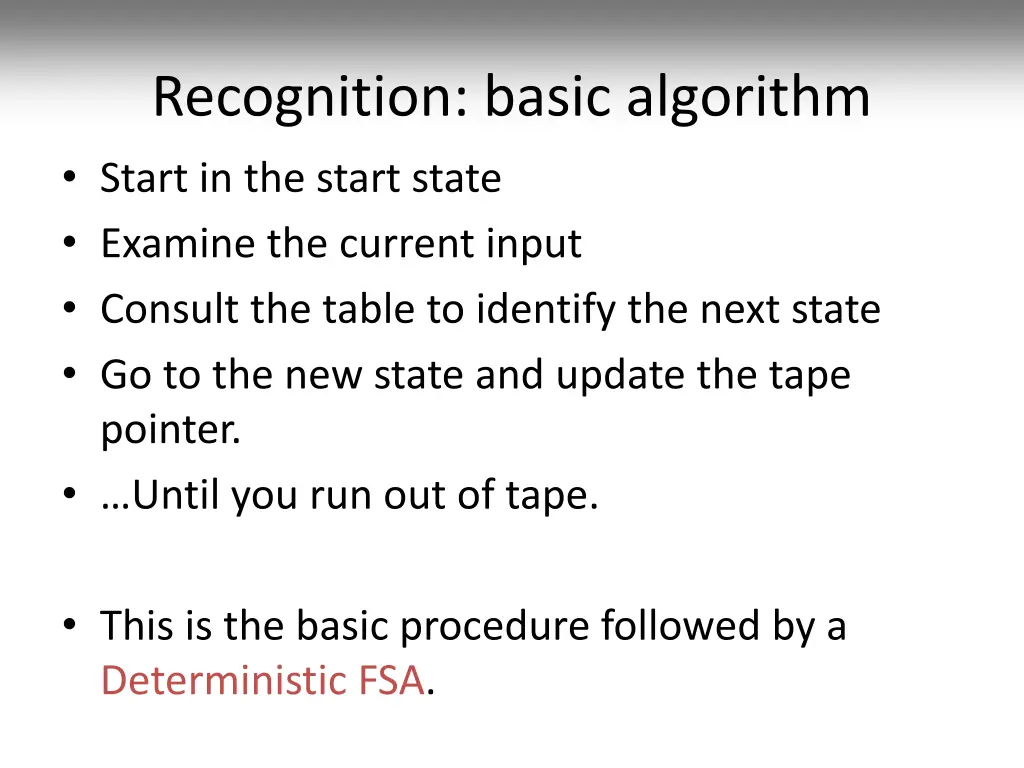 Recognition: basic algorithm

• Start in the start state
• Examine the current input
• Consult the table to identify the next state
• Go to the new state and update the tape pointer.
• …Until you run out of tape.

• This is the basic procedure followed by a Deterministic FSA.